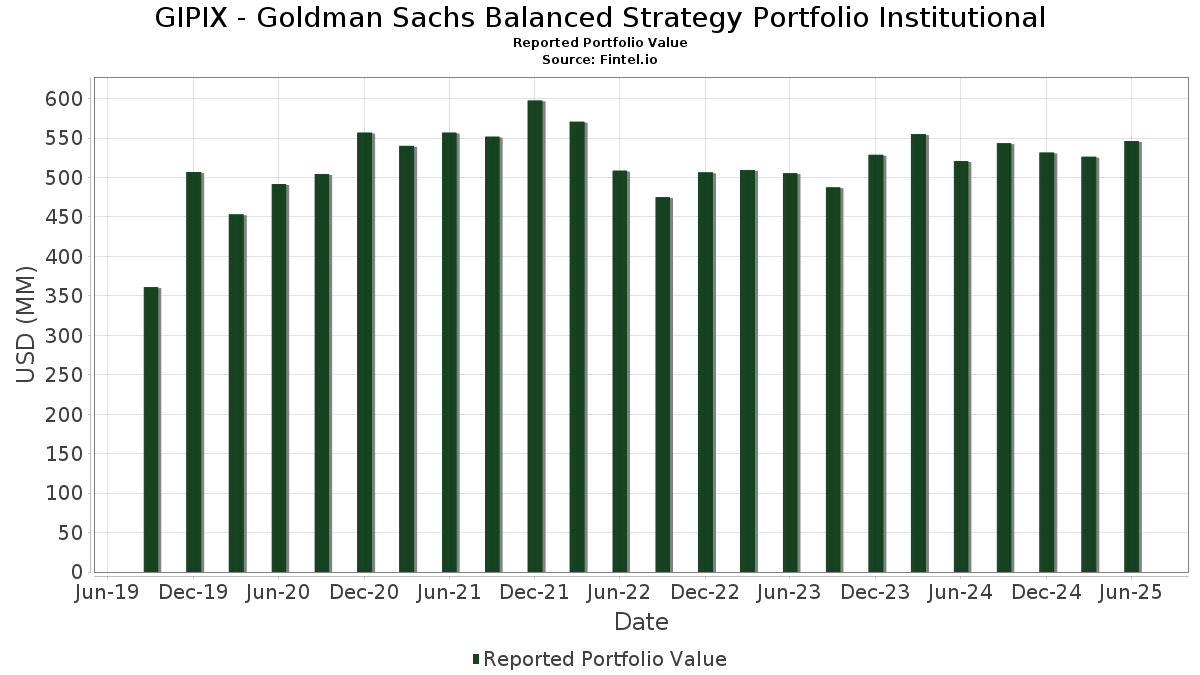 GIPIX - Goldman Sachs Balanced Strategy Portfolio Institutional
Reported Portfolio Value
Source: Fintel.io

USD (MM)

600
550
500
450
400
350
300
250
200
150
100
50
0

Jun-19
Dec-19
Jun-20
Dec-20
Jun-21
Dec-21
Jun-22
Dec-22
Jun-23
Dec-23
Jun-24
Dec-24
Jun-25

Date

Reported Portfolio Value